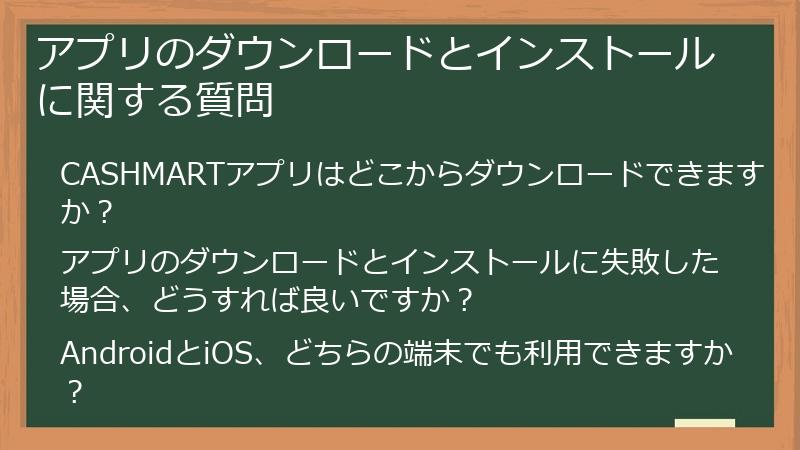 アプリのダウンロードとインストールに関する質問

CASHMARTアプリはどこからダウンロードできますか？

アプリのダウンロードとインストールに失敗した場合、どうすれば良いですか？

AndroidとiOS、どちらの端末でも利用できますか？